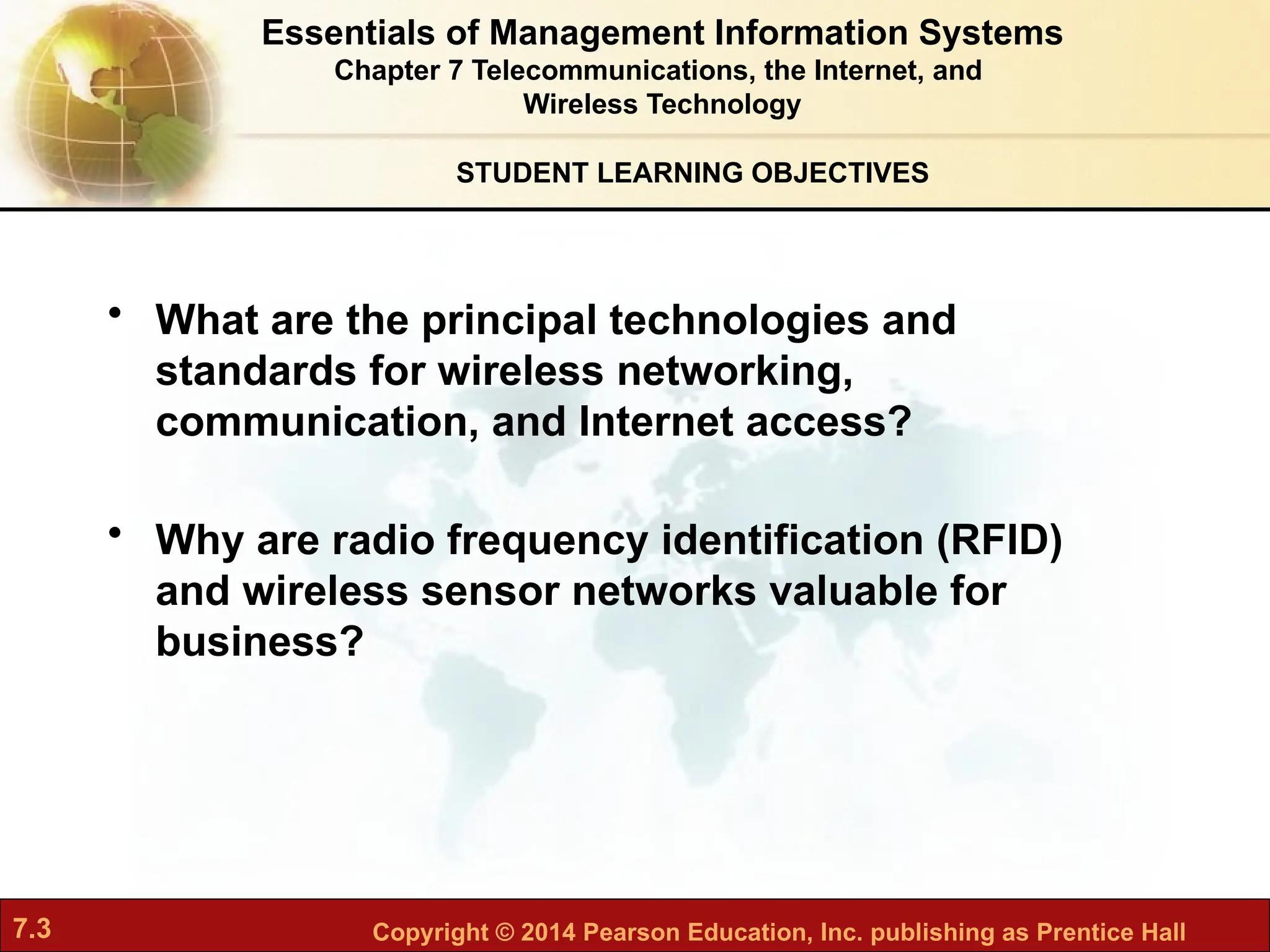 Essentials of Management Information Systems
Chapter 7 Telecommunications, the Internet, and Wireless Technology

STUDENT LEARNING OBJECTIVES

• What are the principal technologies and standards for wireless networking, communication, and Internet access?

• Why are radio frequency identification (RFID) and wireless sensor networks valuable for business?

7.3

Copyright © 2014 Pearson Education, Inc. publishing as Prentice Hall